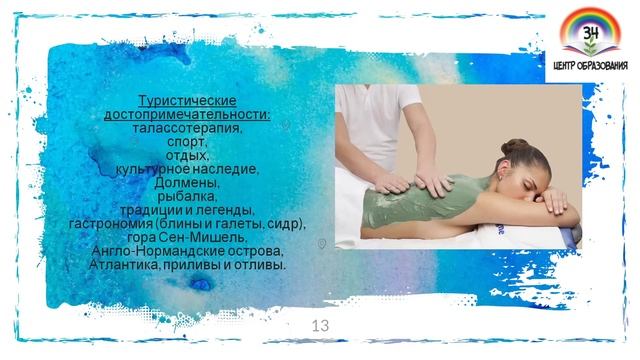 34
ЦЕНТР ОБРАЗОВАНИЯ

Туристические достопримечательности:
талассотерапия,
спорт,
отдых,
культурное наследие,
Долмены,
рыбалка,
традиции и легенды,
гастрономия (блины и галеты, сидр),
гора Сен-Мишель,
Англо-Нормандские острова,
Атлантика, приливы и отливы.

13